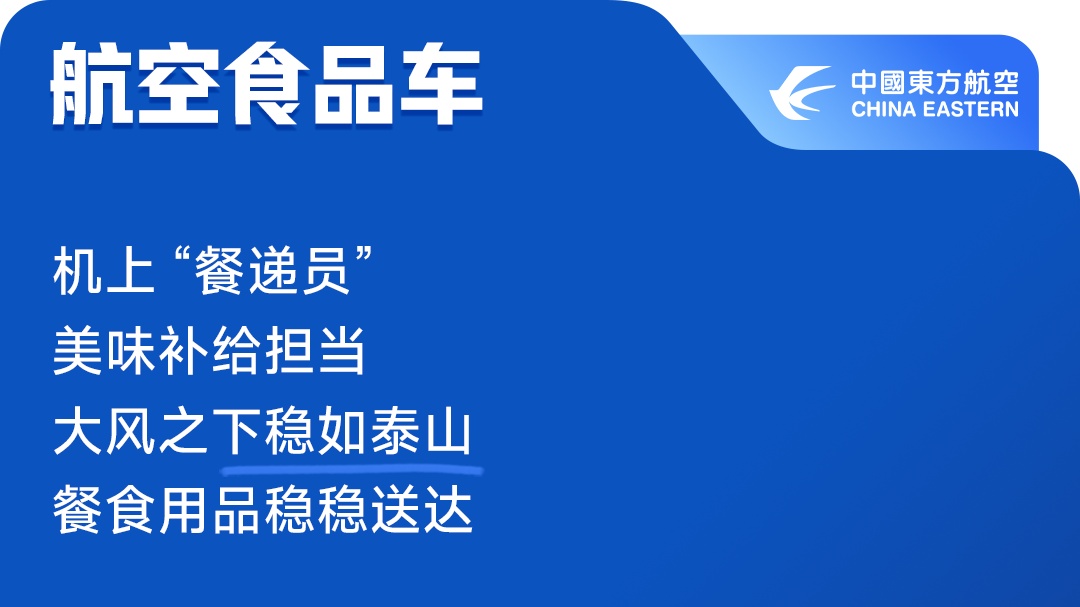 航空食品车

中國東方航空
CHINA EASTERN

机上“餐递员”
美味补给担当
大风之下稳如泰山
餐食用品稳稳送达